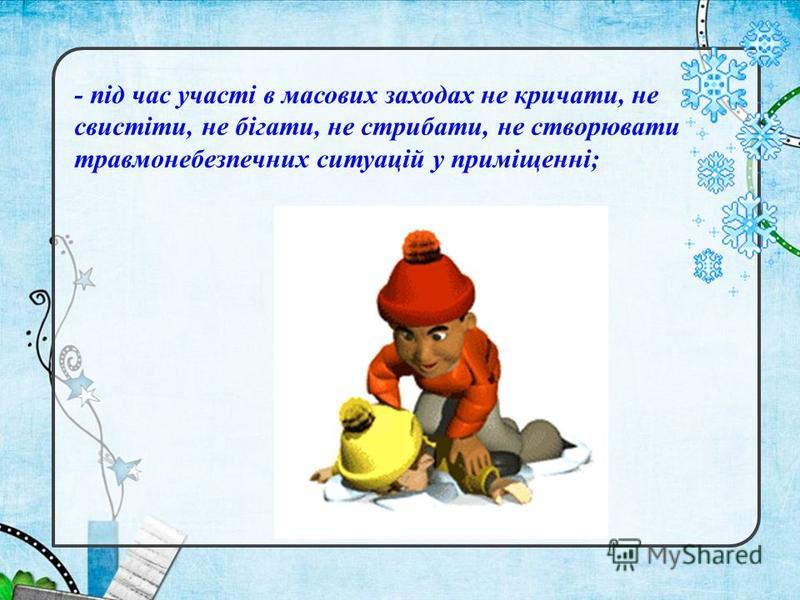 - під час участі в масових заходах не кричати, не свистіти, не бігати, не стрибати, не створювати травмонебезпечних ситуацій у приміщенні;

MyShared